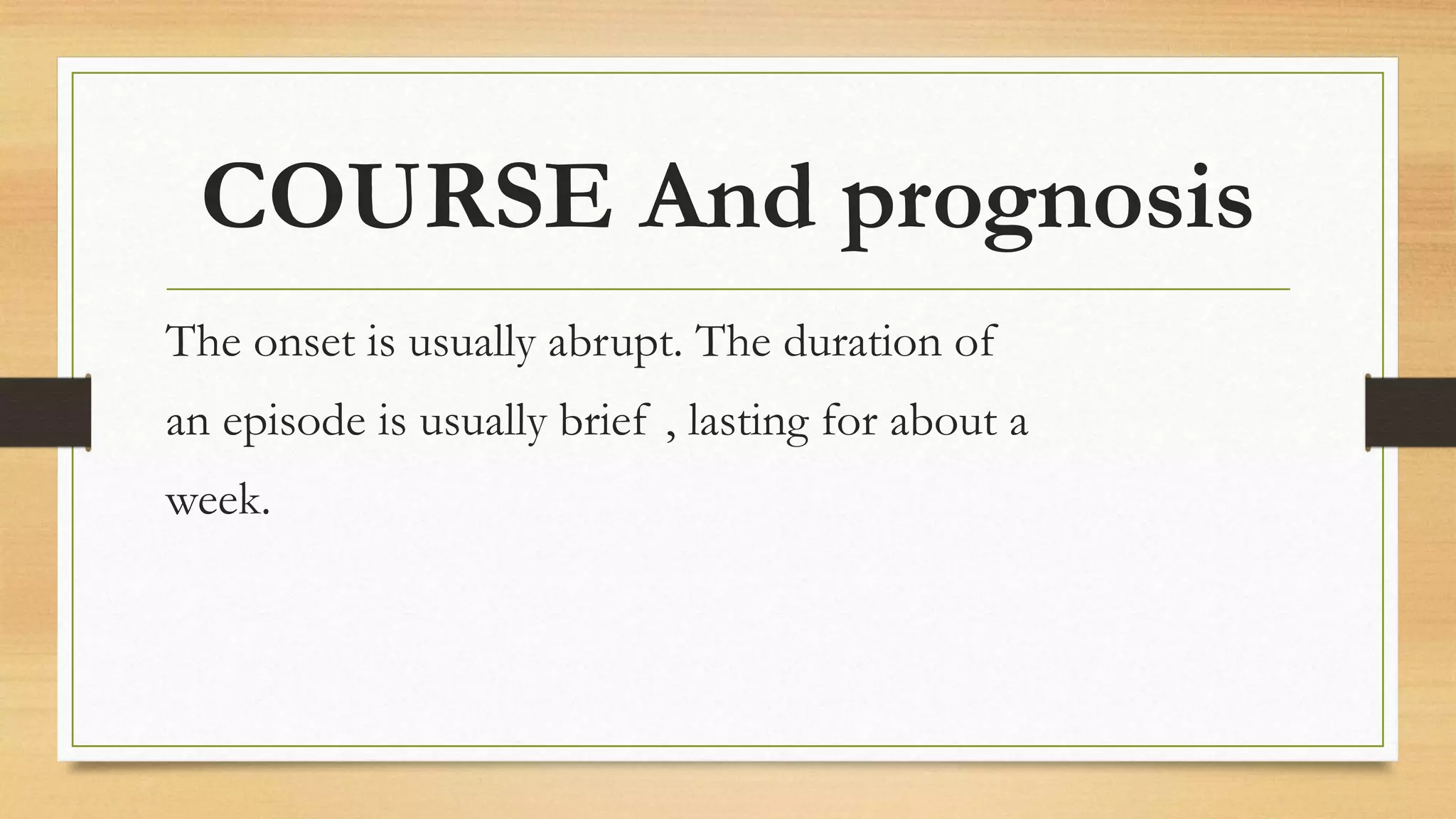 COURSE And prognosis

The onset is usually abrupt. The duration of an episode is usually brief , lasting for about a week.